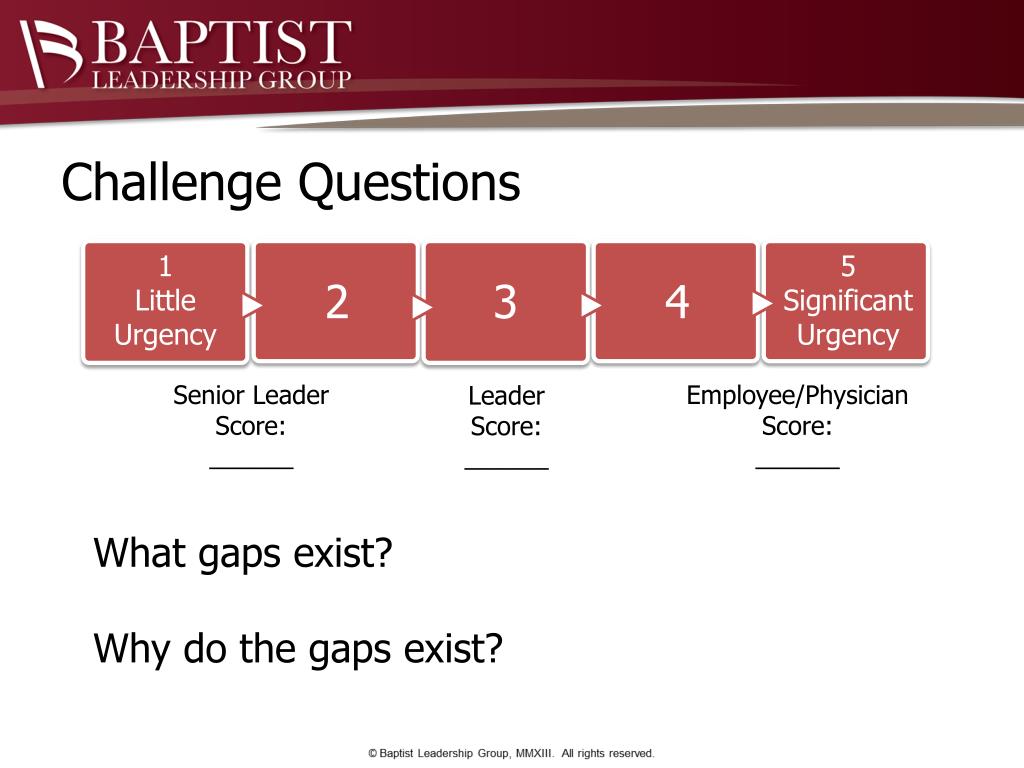 BAPTIST
LEADERSHIP GROUP

Challenge Questions

1
Little
Urgency

2

3

4

5
Significant
Urgency

Senior Leader
Score:
______

Leader
Score:
______

Employee/Physician
Score:
______

What gaps exist?

Why do the gaps exist?

© Baptist Leadership Group, MMXIII. All rights reserved.